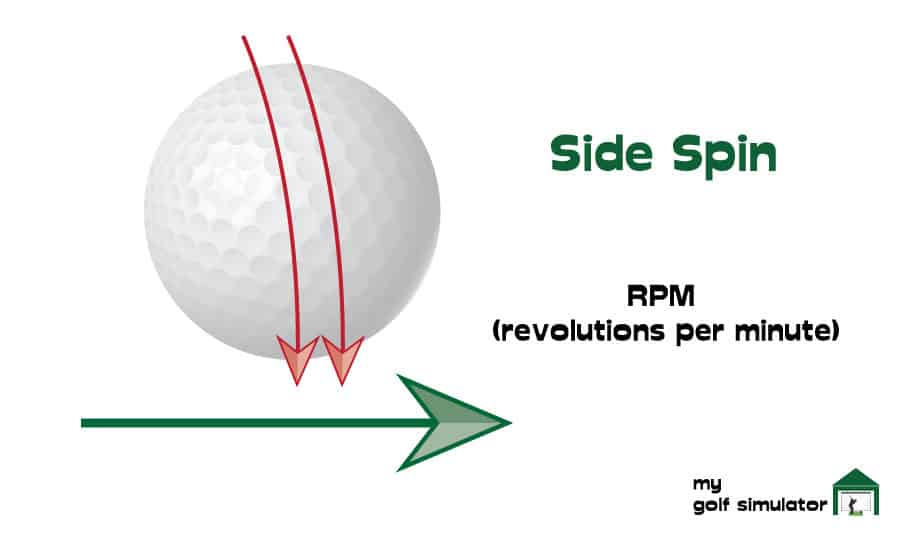 Side Spin

RPM
(revolutions per minute)

my
golf simulator